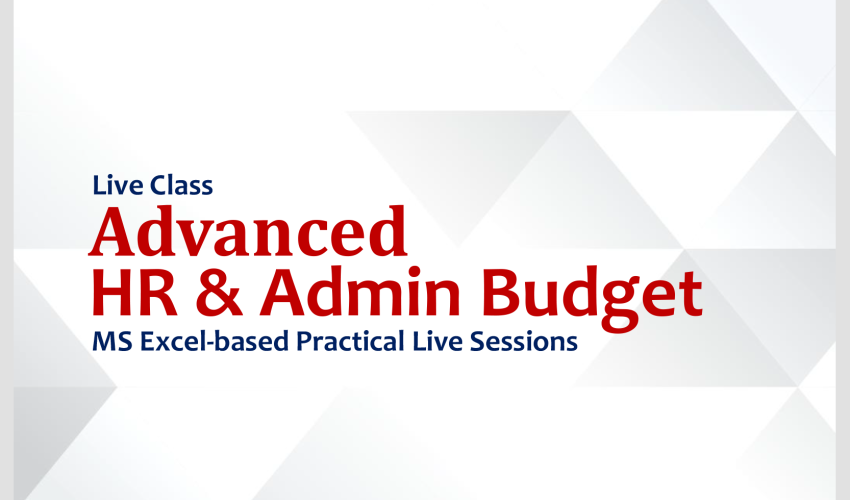 Live Class
Advanced
HR & Admin Budget
MS Excel-based Practical Live Sessions